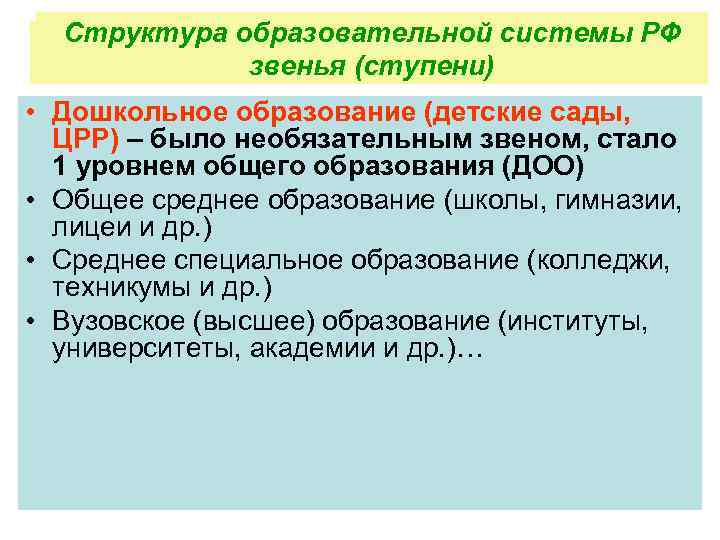 Структура образовательной системы РФ звенья (ступени)

• Дошкольное образование (детские сады, ЦРР) – было необязательным звеном, стало 1 уровнем общего образования (ДОО)
• Общее среднее образование (школы, гимназии, лицеи и др.)
• Среднее специальное образование (колледжи, техникумы и др.)
• Вузовское (высшее) образование (институты, университеты, академии и др.)…